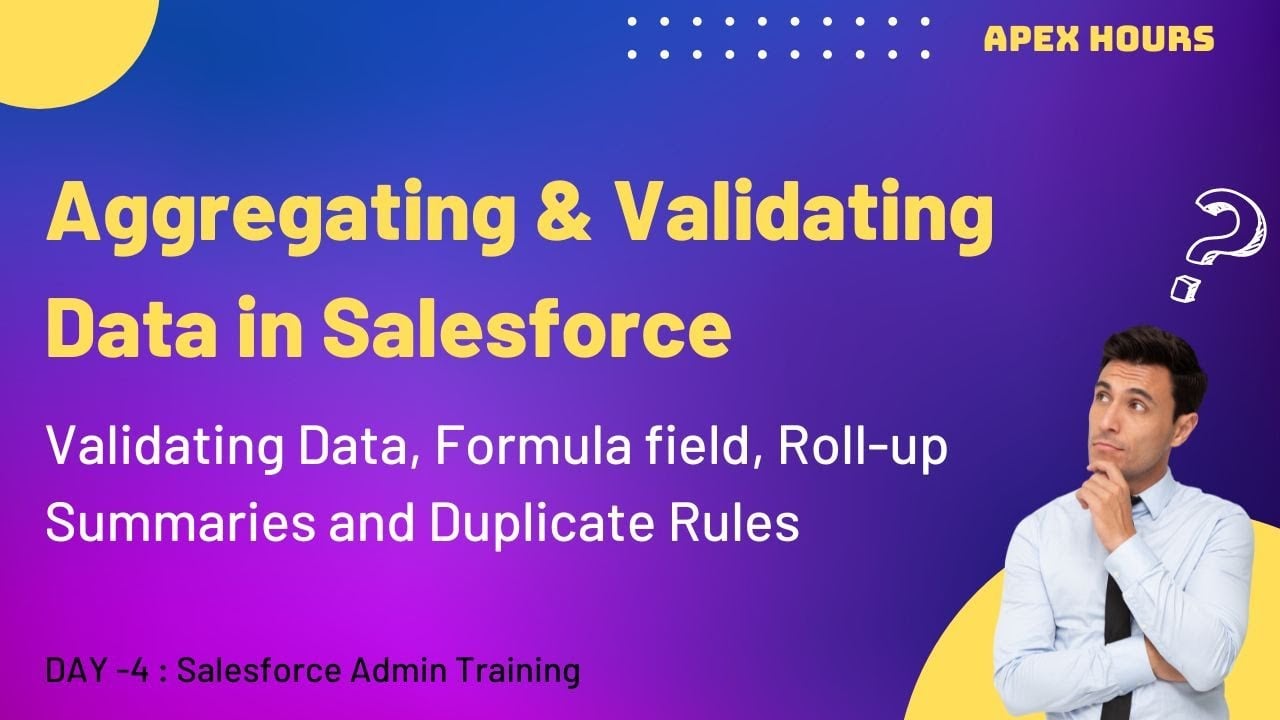 APEX HOURS

Aggregating & Validating Data in Salesforce

Validating Data, Formula field, Roll-up Summaries and Duplicate Rules

DAY -4 : Salesforce Admin Training